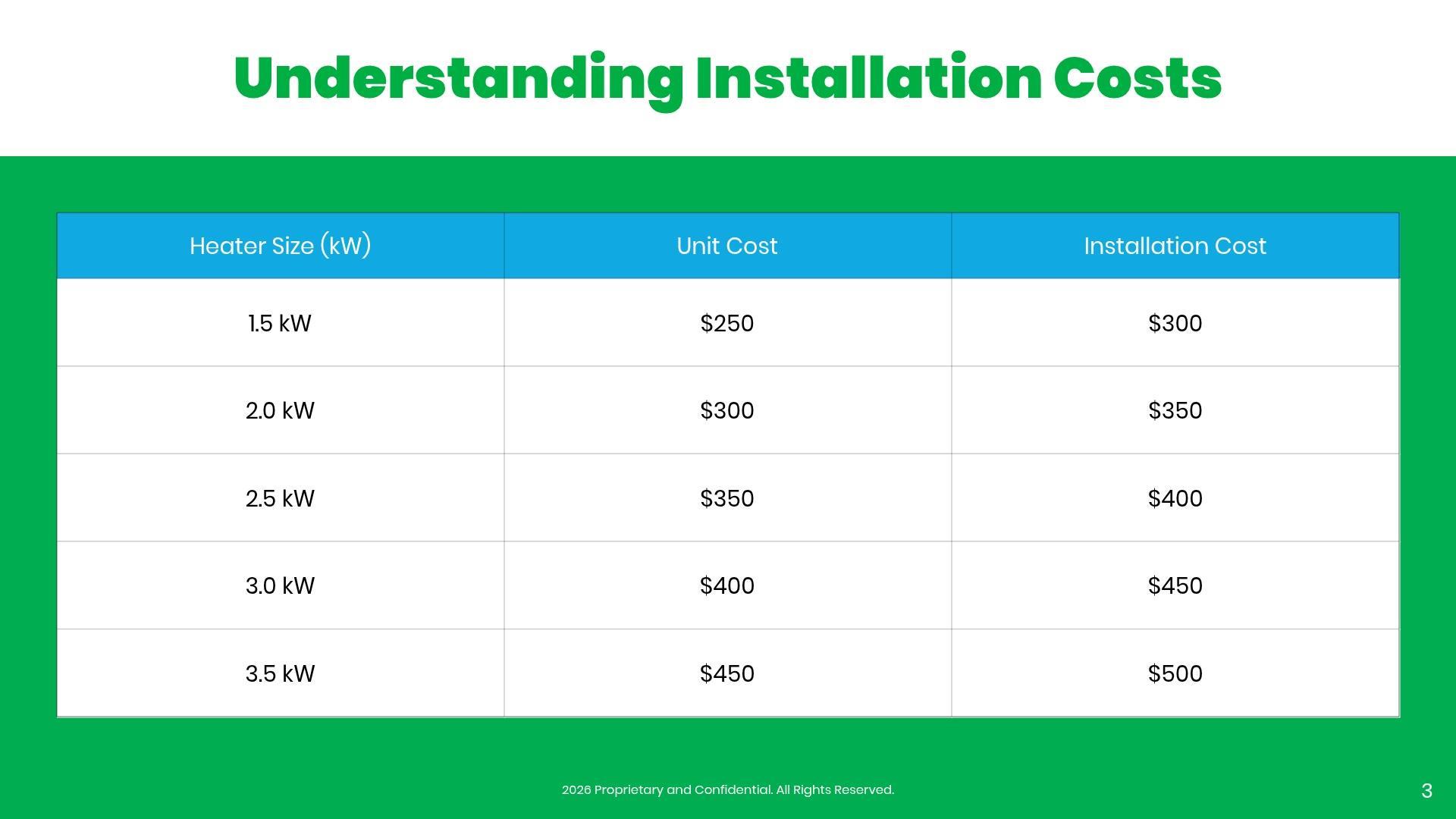 Understanding Installation Costs

| Heater Size (kW) | Unit Cost | Installation Cost |
|---|---|---|
| 1.5 kW | \$250 | \$300 |
| 2.0 kW | \$300 | \$350 |
| 2.5 kW | \$350 | \$400 |
| 3.0 kW | \$400 | \$450 |
| 3.5 kW | \$450 | \$500 |

2026 Proprietary and Confidential. All Rights Reserved.

3